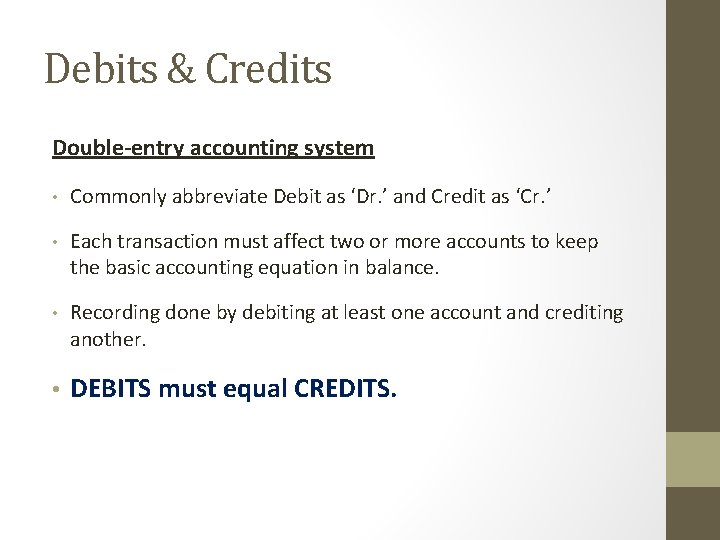 Debits & Credits

Double-entry accounting system

• Commonly abbreviate Debit as ‘Dr.’ and Credit as ‘Cr.’

• Each transaction must affect two or more accounts to keep the basic accounting equation in balance.

• Recording done by debiting at least one account and crediting another.

• DEBITS must equal CREDITS.